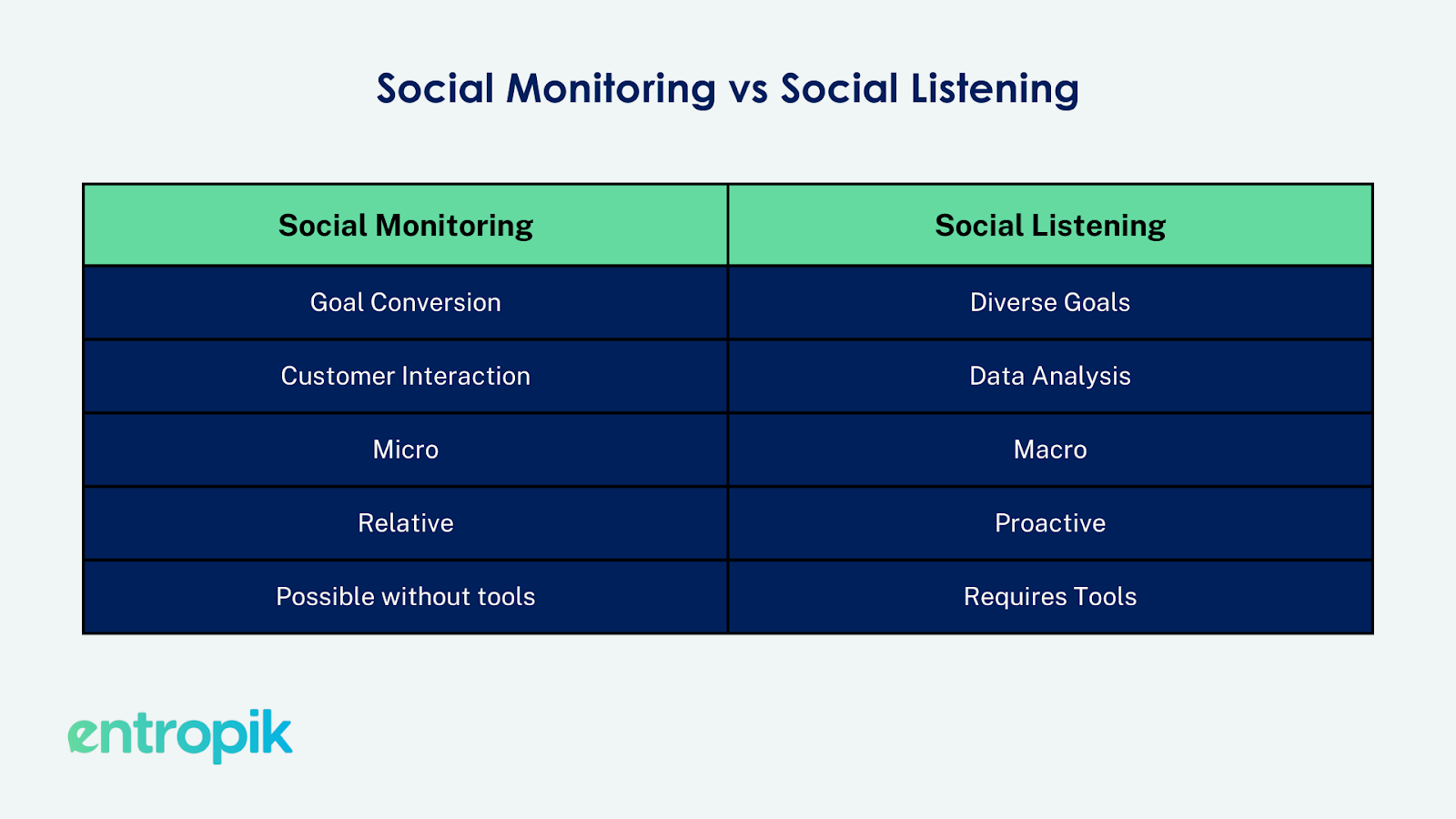 Social Monitoring vs Social Listening

| Social Monitoring | Social Listening |
|---|---|
| Goal Conversion | Diverse Goals |
| Customer Interaction | Data Analysis |
| Micro | Macro |
| Relative | Proactive |
| Possible without tools | Requires Tools |

entropik